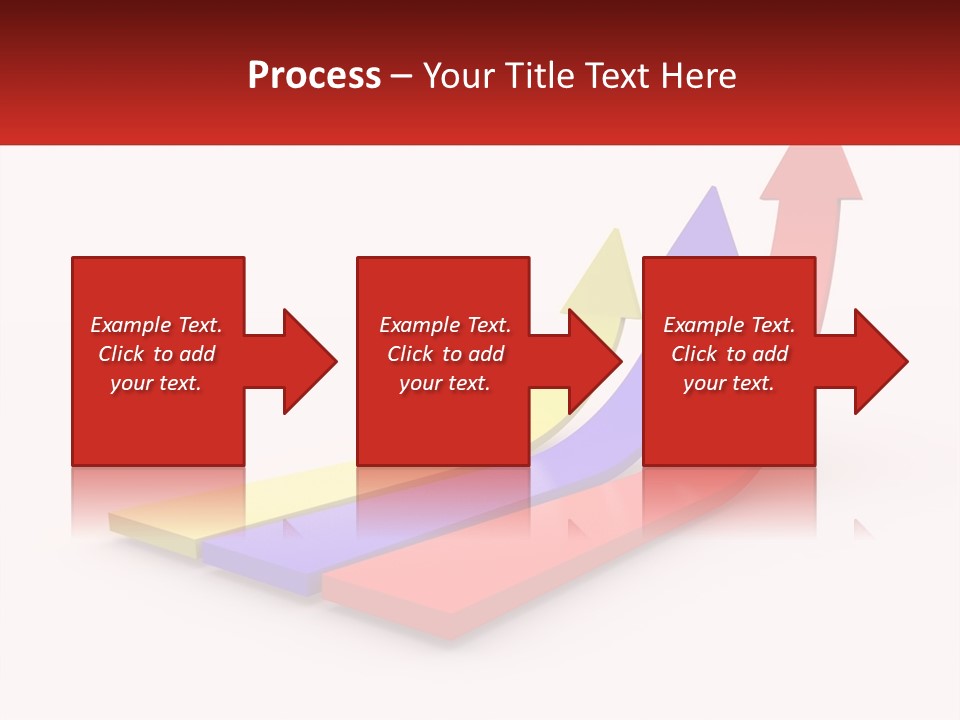 Process – Your Title Text Here

Example Text. Click to add your text.

Example Text. Click to add your text.

Example Text. Click to add your text.